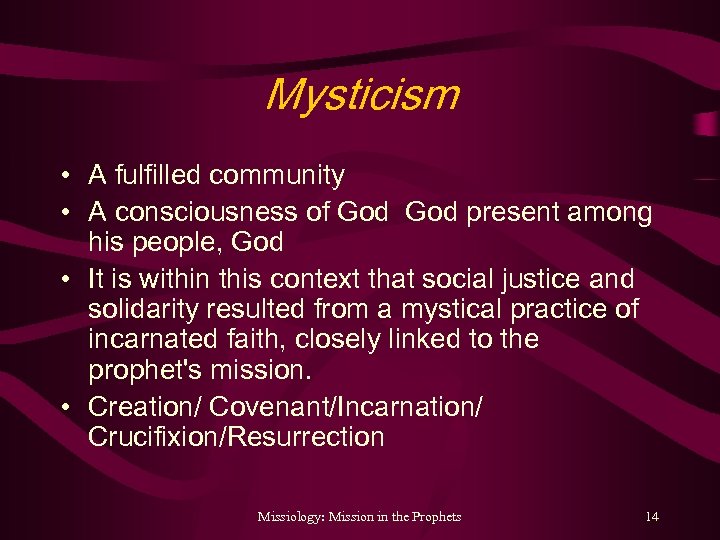 Mysticism

• A fulfilled community
• A consciousness of God  God present among his people, God
• It is within this context that social justice and solidarity resulted from a mystical practice of incarnated faith, closely linked to the prophet's mission.
• Creation/ Covenant/Incarnation/ Crucifixion/Resurrection

Missiology: Mission in the Prophets

14